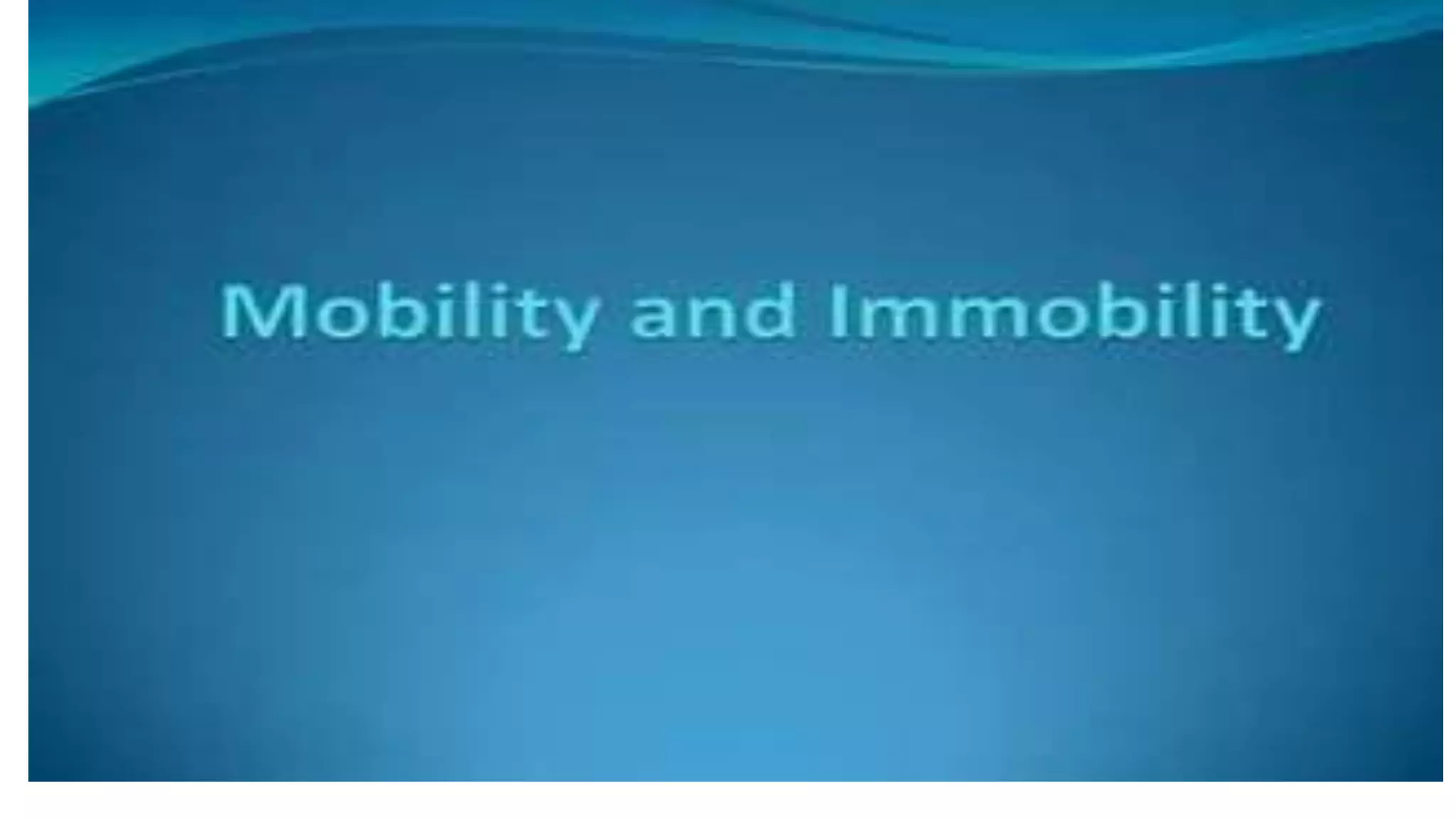 Mobility and Immobility